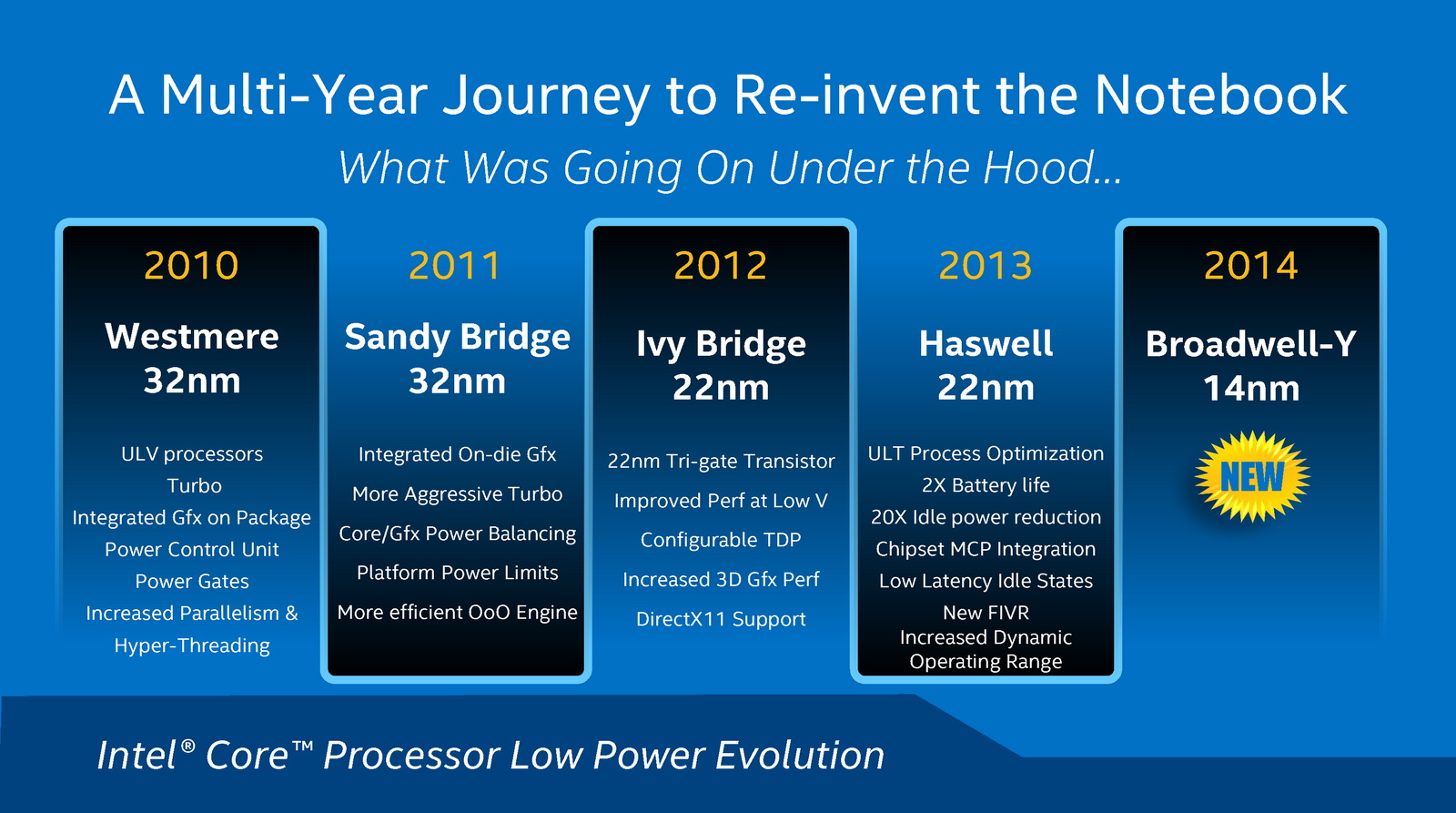 A Multi-Year Journey to Re-invent the Notebook

What Was Going On Under the Hood…

2010

Westmere
32nm

ULV processors
Turbo
Integrated Gfx on Package
Power Control Unit
Power Gates
Increased Parallelism & Hyper-Threading

2011

Sandy Bridge
32nm

Integrated On-die Gfx
More Aggressive Turbo
Core/Gfx Power Balancing
Platform Power Limits
More efficient OoO Engine

2012

Ivy Bridge
22nm

22nm Tri-gate Transistor
Improved Perf at Low V
Configurable TDP
Increased 3D Gfx Perf
DirectX11 Support

2013

Haswell
22nm

ULT Process Optimization
2X Battery life
20X Idle power reduction
Chipset MCP Integration
Low Latency Idle States
New FIVR
Increased Dynamic Operating Range

2014

Broadwell-Y
14nm

NEW

Intel® Core™ Processor Low Power Evolution